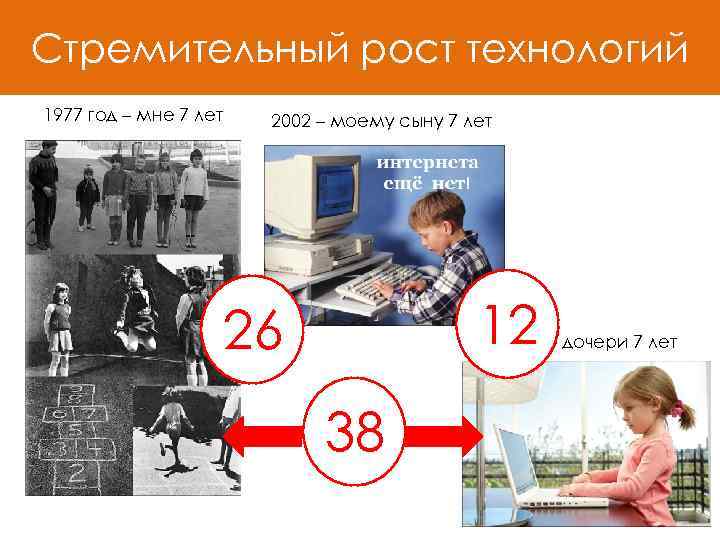 Стремительный рост технологий

1977 год – мне 7 лет

2002 – моему сыну 7 лет

интернета ещё нет!

26

12

дочери 7 лет

38

9
6 7
5
3 4
2